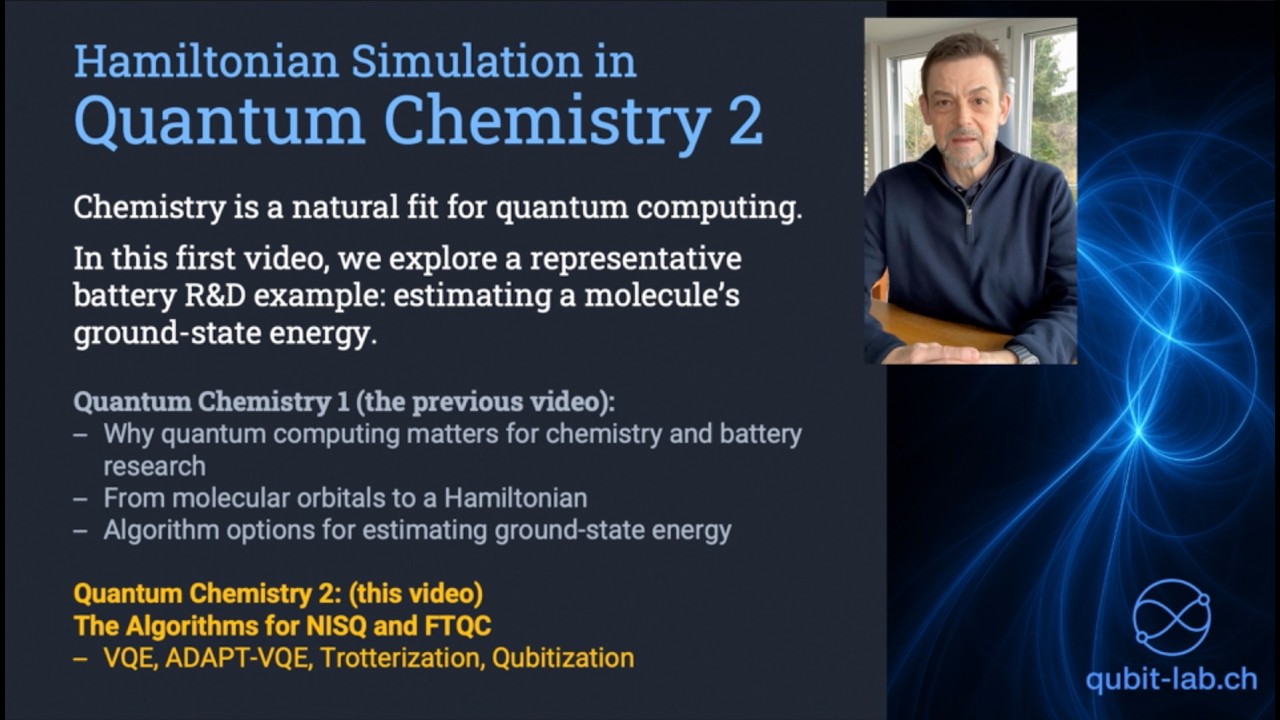 Hamiltonian Simulation in
Quantum Chemistry 2

Chemistry is a natural fit for quantum computing.

In this first video, we explore a representative battery R&D example: estimating a molecule's ground-state energy.

Quantum Chemistry 1 (the previous video):
– Why quantum computing matters for chemistry and battery research
– From molecular orbitals to a Hamiltonian
– Algorithm options for estimating ground-state energy

Quantum Chemistry 2: (this video)
The Algorithms for NISQ and FTQC
– VQE, ADAPT-VQE, Trotterization, Qubitization

qubit-lab.ch